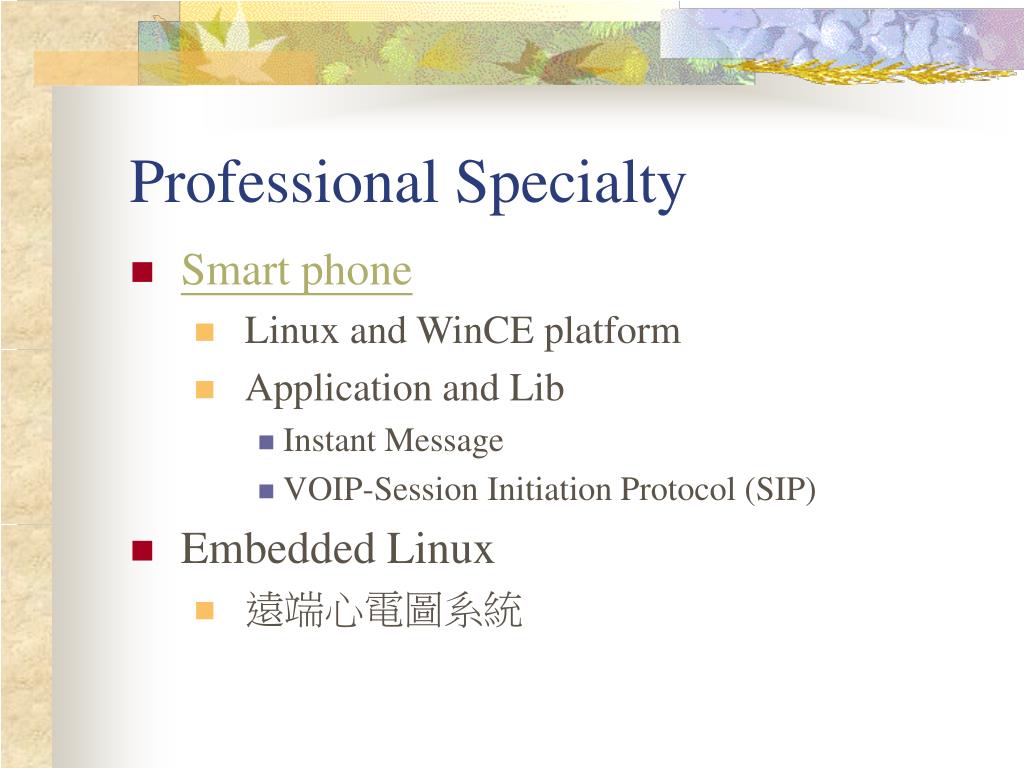 Professional Specialty

Smart phone

Linux and WinCE platform

Application and Lib

Instant Message

VOIP-Session Initiation Protocol (SIP)

Embedded Linux

遠端心電圖系統